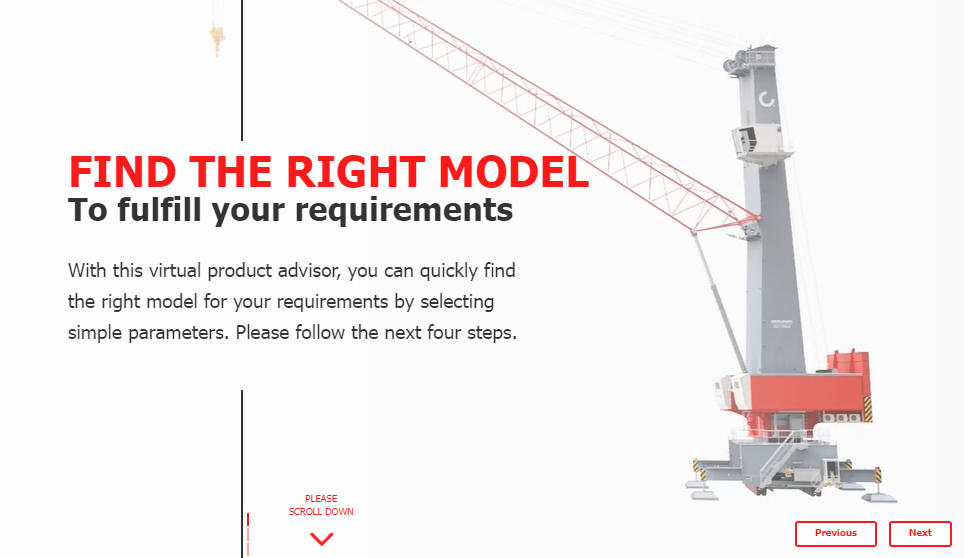 FIND THE RIGHT MODEL
To fulfill your requirements

With this virtual product advisor, you can quickly find the right model for your requirements by selecting simple parameters. Please follow the next four steps.

PLEASE SCROLL DOWN

Previous

Next